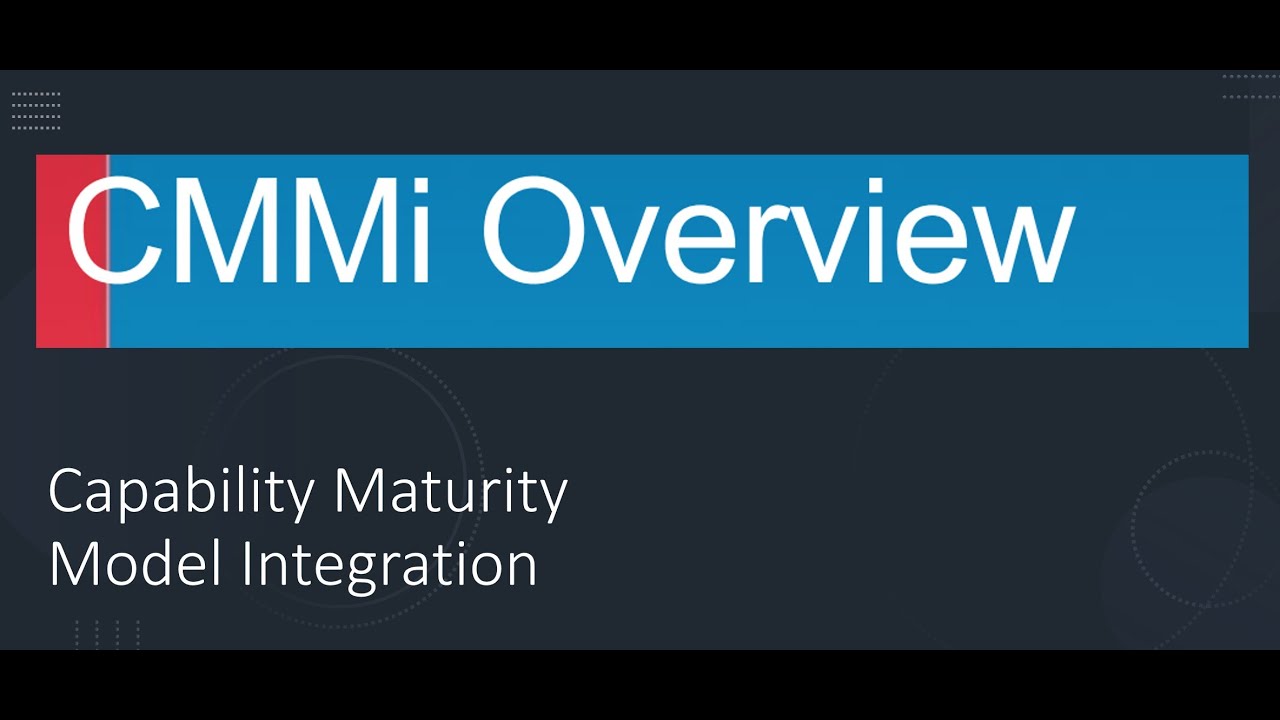 CMMi Overview

Capability Maturity Model Integration